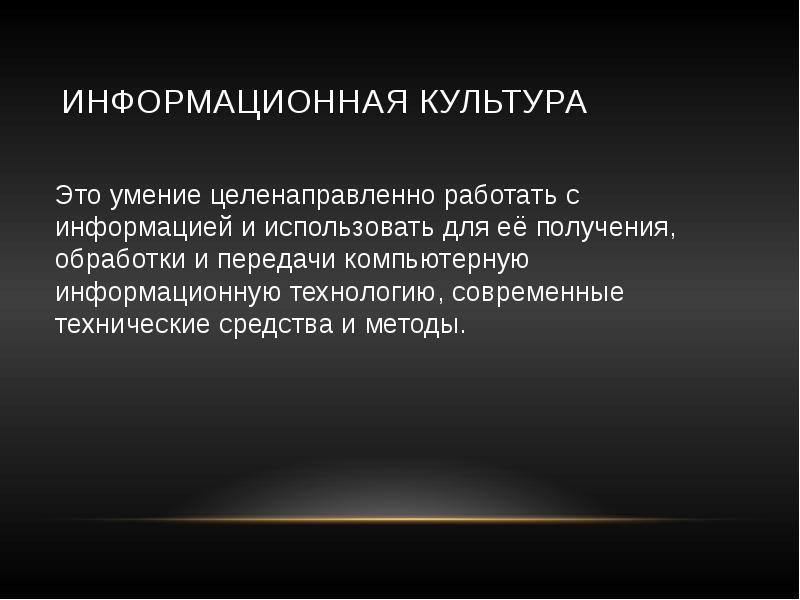 ИНФОРМАЦИОННАЯ КУЛЬТУРА

Это умение целенаправленно работать с информацией и использовать для её получения, обработки и передачи компьютерную информационную технологию, современные технические средства и методы.